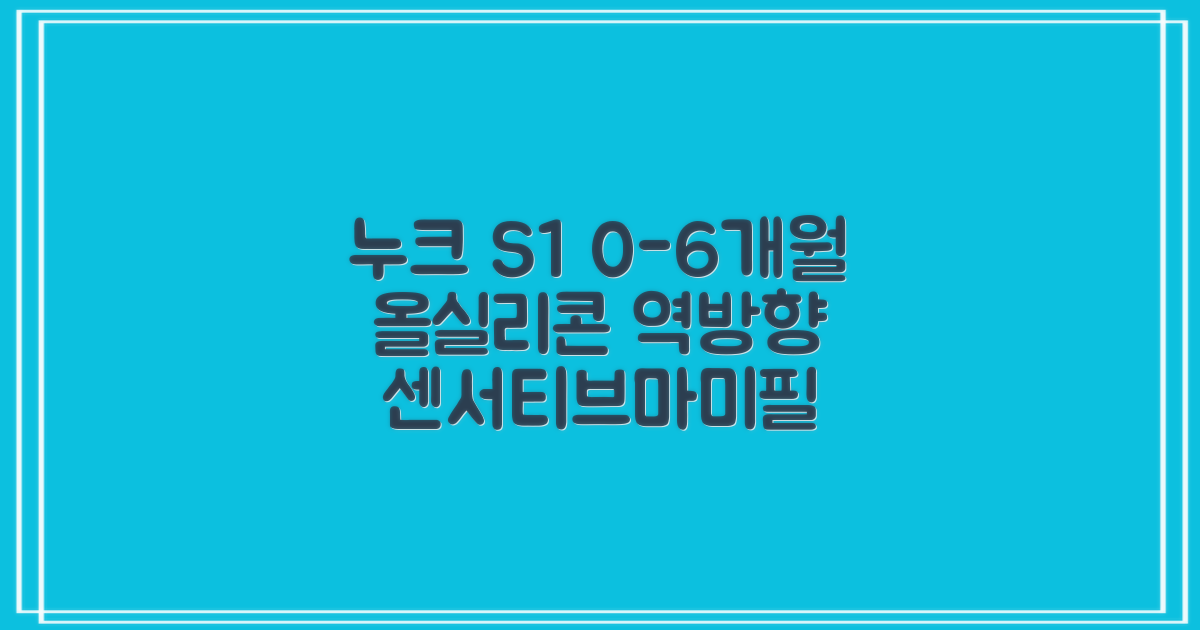 누크 S1 0-6개월
올실리콘 역방향
센서티브마미필